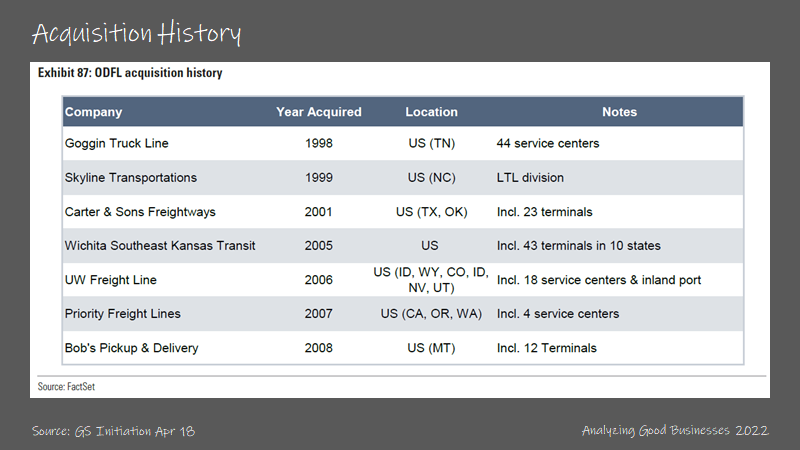 Acquisition History

Exhibit 87: ODFL acquisition history

| Company | Year Acquired | Location | Notes |
|---|---|---|---|
| Goggin Truck Line | 1998 | US (TN) | 44 service centers |
| Skyline Transportations | 1999 | US (NC) | LTL division |
| Carter & Sons Freightways | 2001 | US (TX, OK) | Incl. 23 terminals |
| Wichita Southeast Kansas Transit | 2005 | US | Incl. 43 terminals in 10 states |
| UW Freight Line | 2006 | US (ID, WY, CO, ID, NV, UT) | Incl. 18 service centers & inland port |
| Priority Freight Lines | 2007 | US (CA, OR, WA) | Incl. 4 service centers |
| Bob's Pickup & Delivery | 2008 | US (MT) | Incl. 12 Terminals |

Source: FactSet

Source: GS Initiation Apr 18

Analyzing Good Businesses 2022